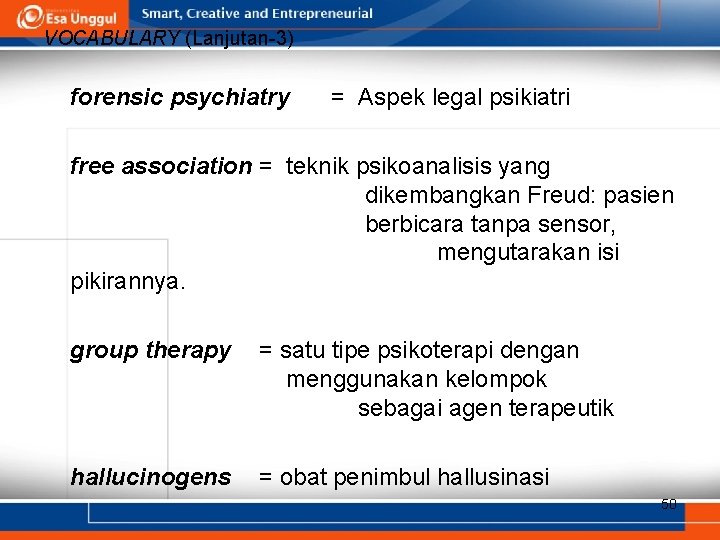 Esa Unggul
Smart, Creative and Entrepreneurial

VOCABULARY (Lanjutan-3)

forensic psychiatry = Aspek legal psikiatri

free association = teknik psikoanalisis yang dikembangkan Freud: pasien berbicara tanpa sensor, mengutarakan isi pikirannya.

group therapy = satu tipe psikoterapi dengan menggunakan kelompok sebagai agen terapeutik

hallucinogens = obat penimbul hallusinasi

50